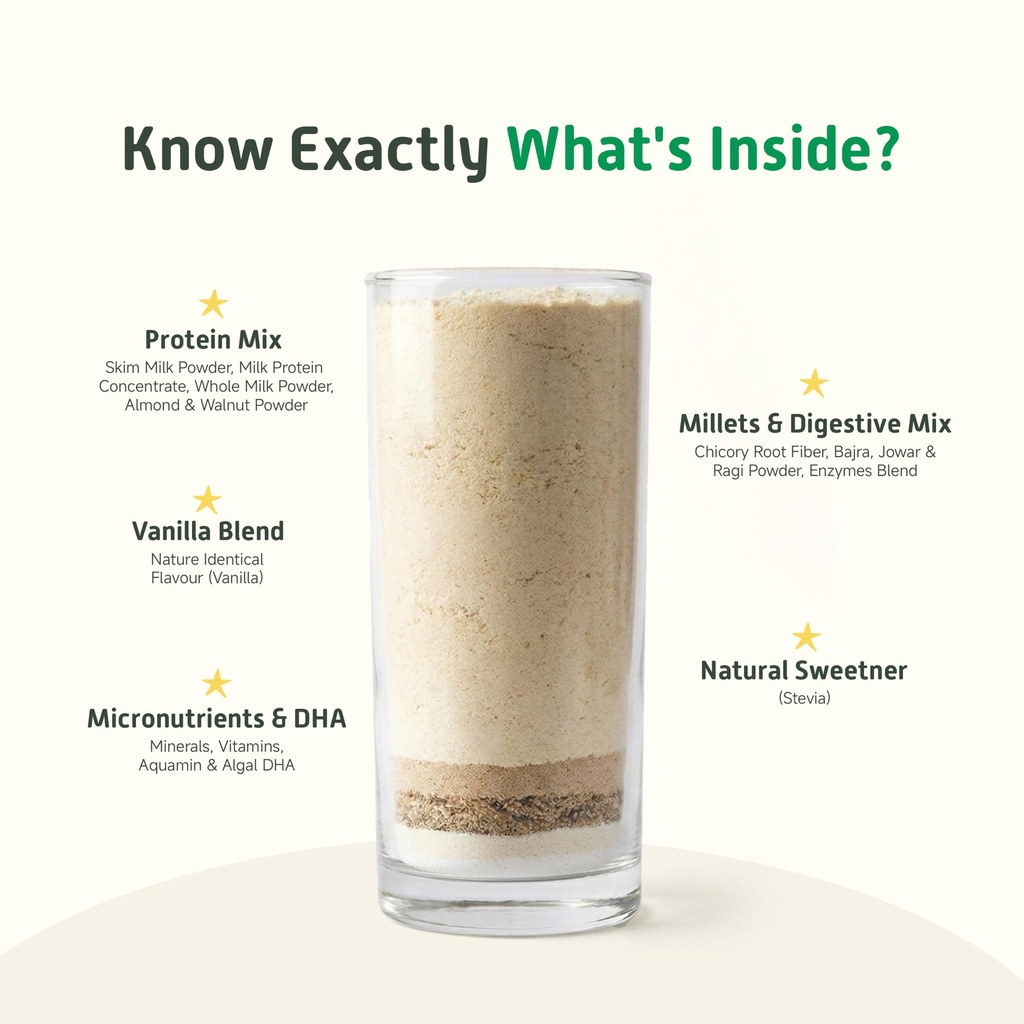 Know Exactly What's Inside?

Protein Mix
Skim Milk Powder, Milk Protein Concentrate, Whole Milk Powder, Almond & Walnut Powder

Vanilla Blend
Nature Identical Flavour (Vanilla)

Micronutrients & DHA
Minerals, Vitamins, Aquamin & Algal DHA

Millets & Digestive Mix
Chicory Root Fiber, Bajra, Jowar & Ragi Powder, Enzymes Blend

Natural Sweetner
(Stevia)